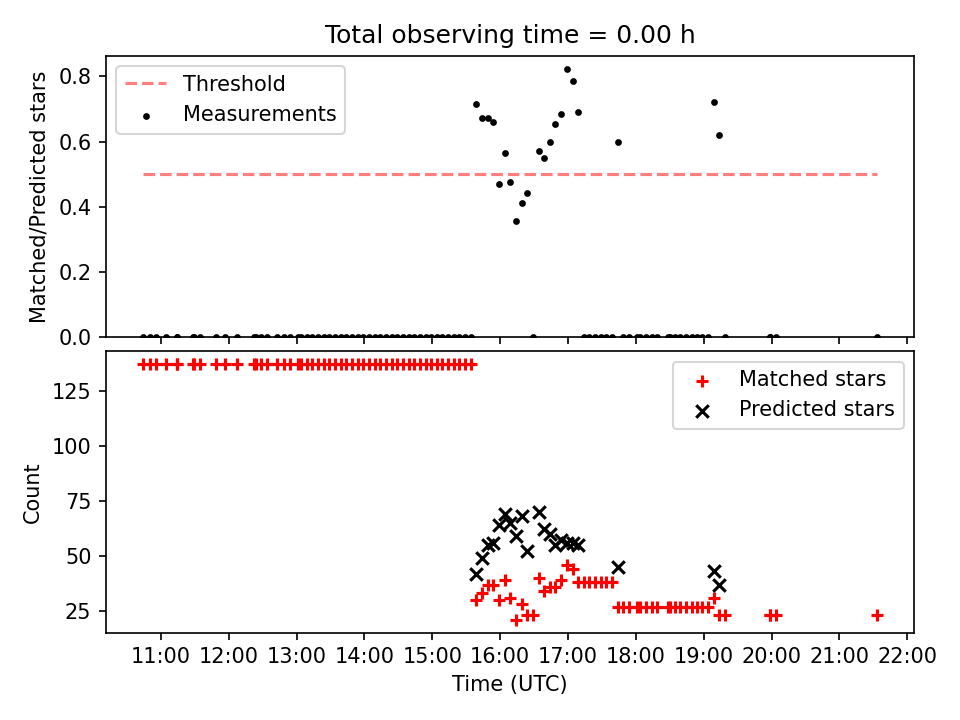 Total observing time = 0.00 h

Threshold
Measurements

Matched/Predicted stars

0.8
0.6
0.4
0.2
0.0

Matched stars
Predicted stars

Count

125
100
75
50
25

11:00 12:00 13:00 14:00 15:00 16:00 17:00 18:00 19:00 20:00 21:00 22:00

Time (UTC)